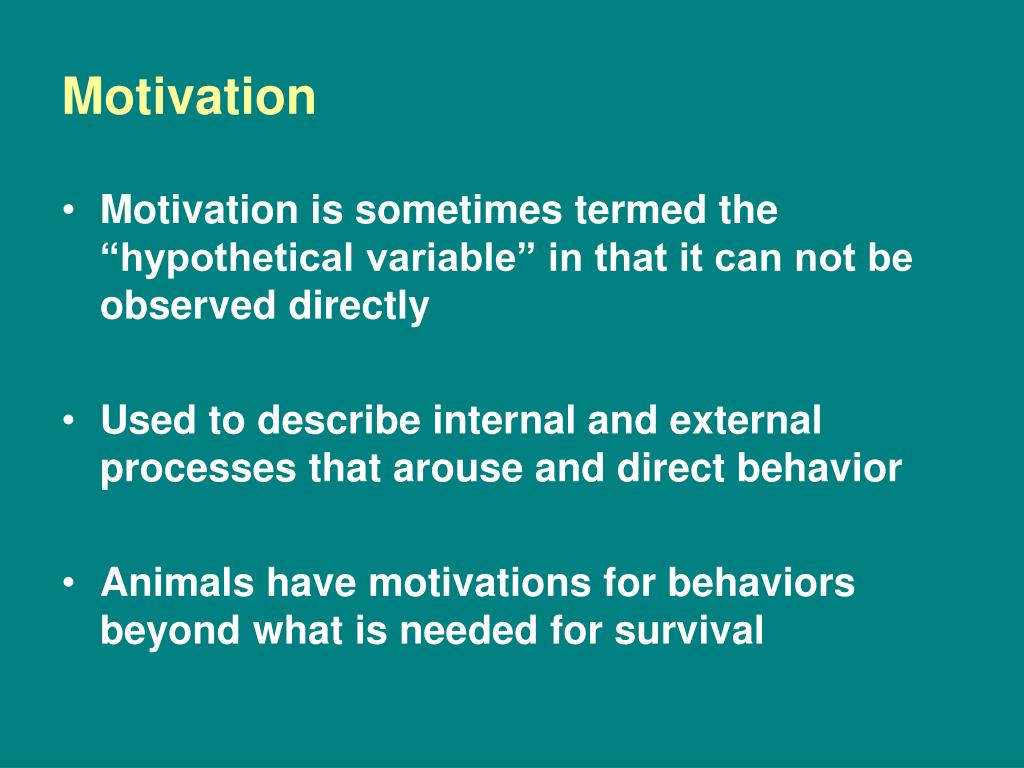 Motivation

• Motivation is sometimes termed the “hypothetical variable” in that it can not be observed directly

• Used to describe internal and external processes that arouse and direct behavior

• Animals have motivations for behaviors beyond what is needed for survival